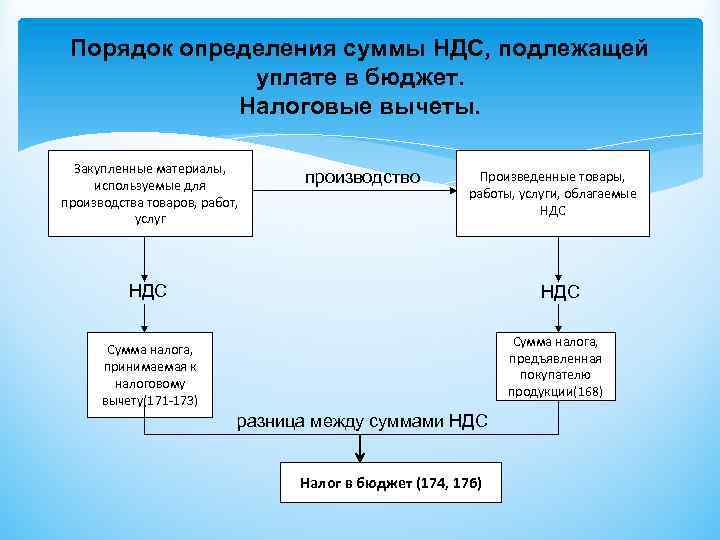 Порядок определения суммы НДС, подлежащей уплате в бюджет.
Налоговые вычеты.

Закупленные материалы, используемые для производства товаров, работ, услуг

производство

Произведенные товары, работы, услуги, облагаемые НДС

НДС

НДС

Сумма налога, принимаемая к налоговому вычету(171-173)

Сумма налога, предъявленная покупателю продукции(168)

разница между суммами НДС

Налог в бюджет (174, 176)